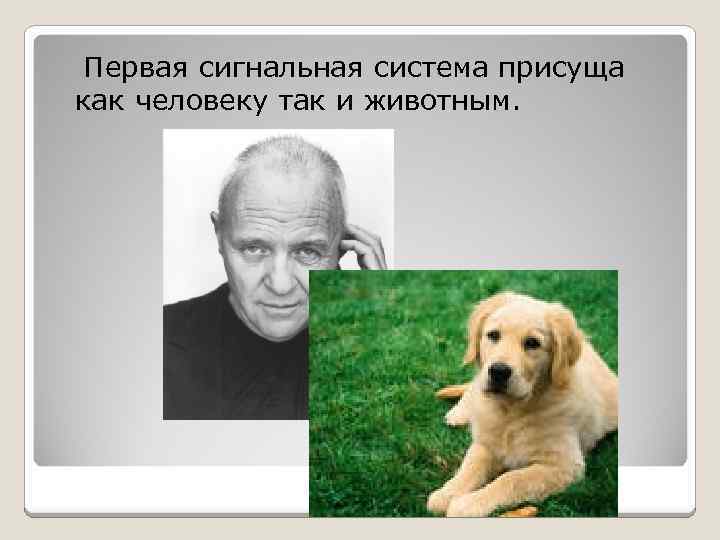 Первая сигнальная система присуща как человеку так и животным.